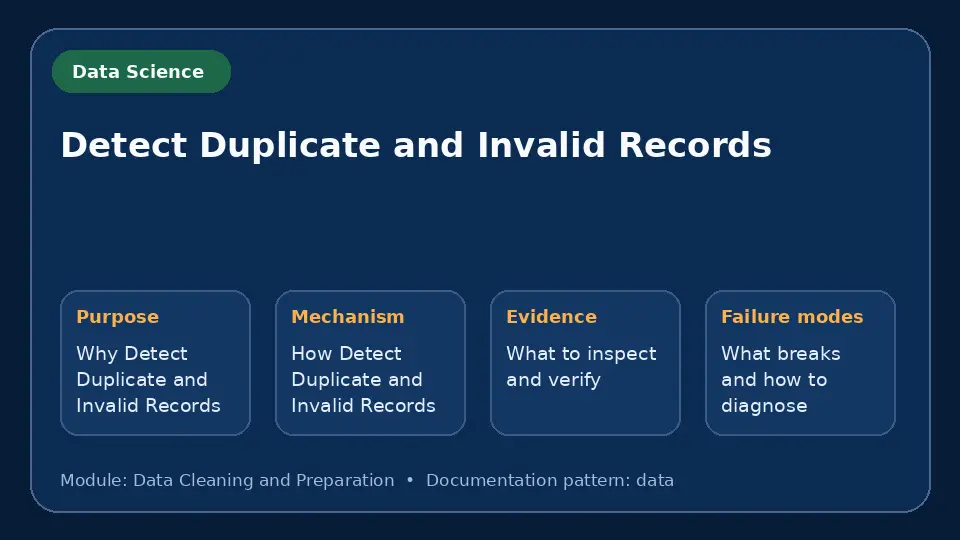 Data Science

Detect Duplicate and Invalid Records

Purpose
Why Detect Duplicate and Invalid Records

Mechanism
How Detect Duplicate and Invalid Records

Evidence
What to inspect and verify

Failure modes
What breaks and how to diagnose

Module: Data Cleaning and Preparation • Documentation pattern: data